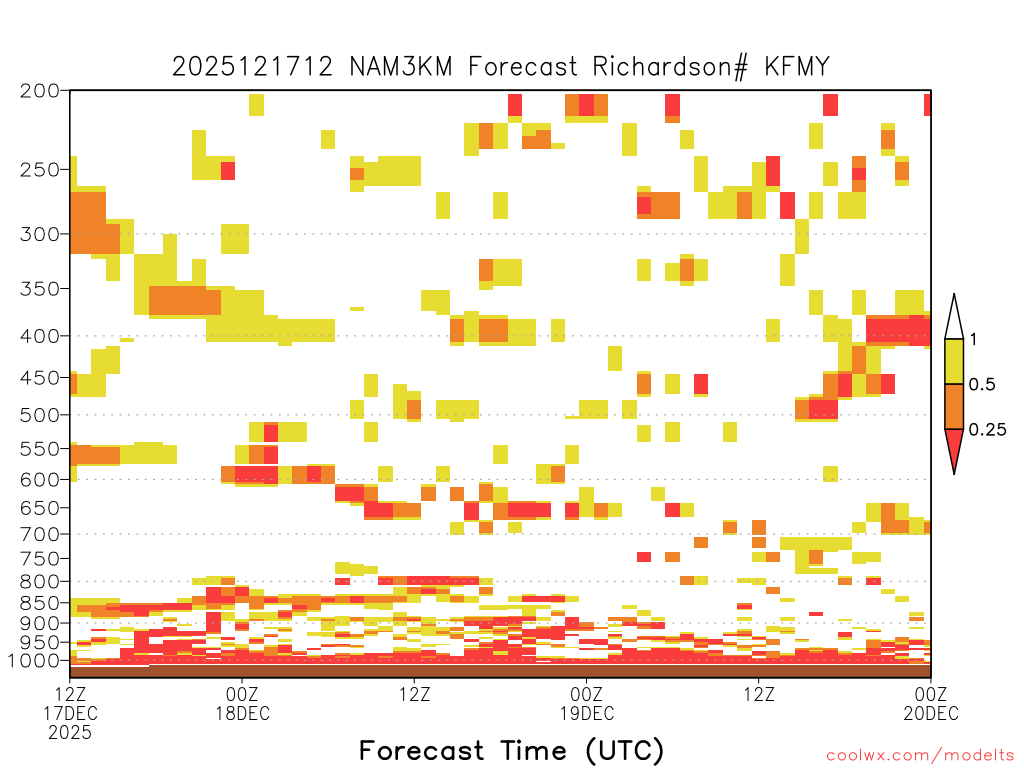 2025121712 NAM3KM Forecast Richardson# KFMY

200
250
300
350
400
450
500
550
600
650
700
750
800
850
900
950
1000

1
0.5
0.25

12Z
17DEC
2025
00Z
18DEC
12Z
00Z
19DEC
12Z
00Z
20DEC

Forecast Time (UTC)

coolwx.com/modelts